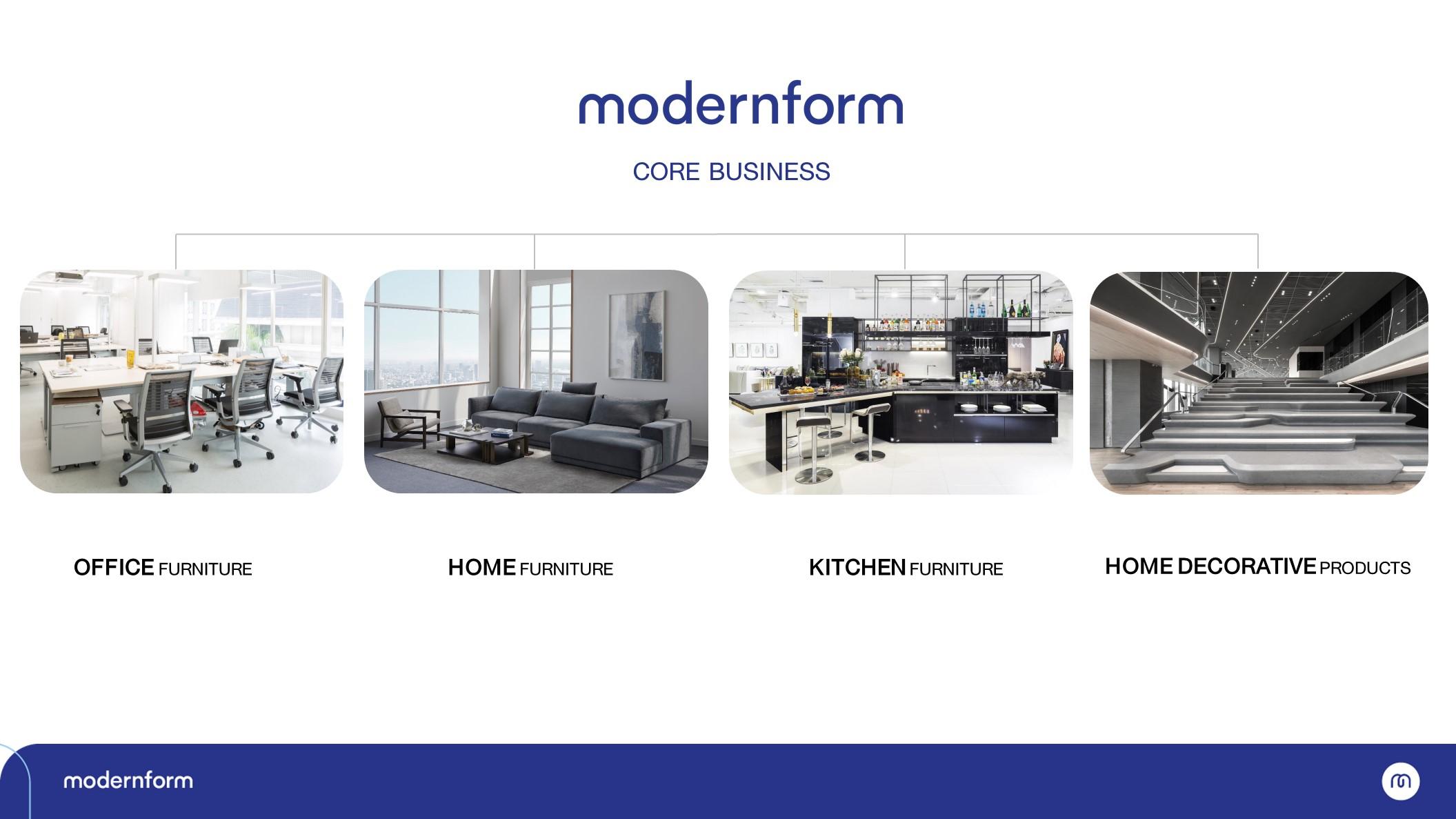 modernform

CORE BUSINESS

OFFICE FURNITURE

HOME FURNITURE

KITCHEN FURNITURE

HOME DECORATIVE PRODUCTS

modernform